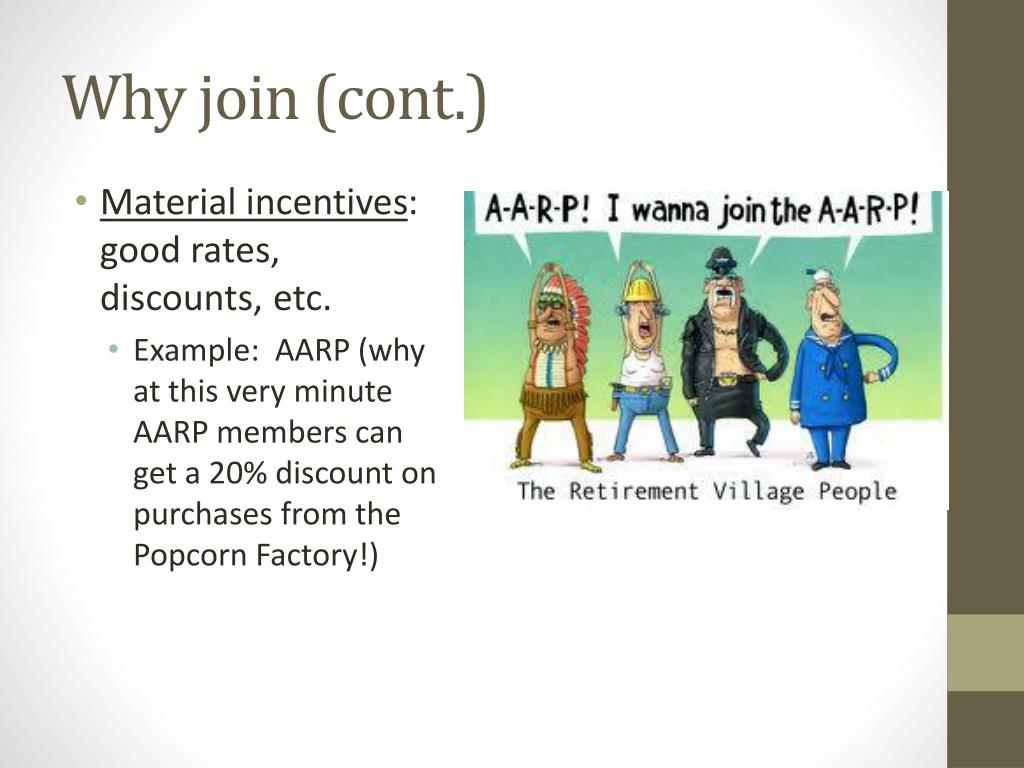 Why join (cont.)

• Material incentives: good rates, discounts, etc.

• Example: AARP (why at this very minute AARP members can get a 20% discount on purchases from the Popcorn Factory!)

A-A-R-P! I wanna join the A-A-R-P!

The Retirement Village People